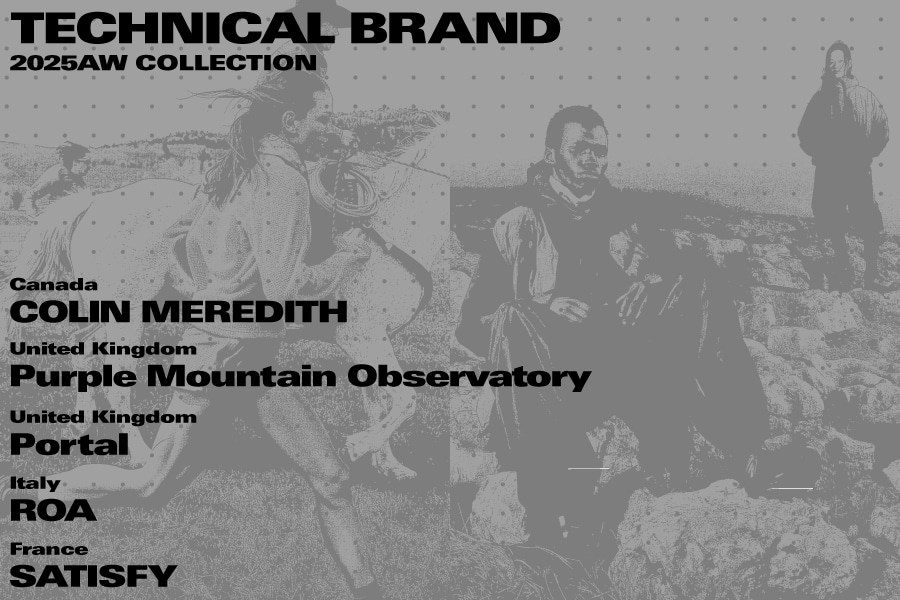 TECHNICAL BRAND
2025AW COLLECTION

Canada
COLIN MEREDITH

United Kingdom
Purple Mountain Observatory

United Kingdom
Portal

Italy
ROA

France
SATISFY